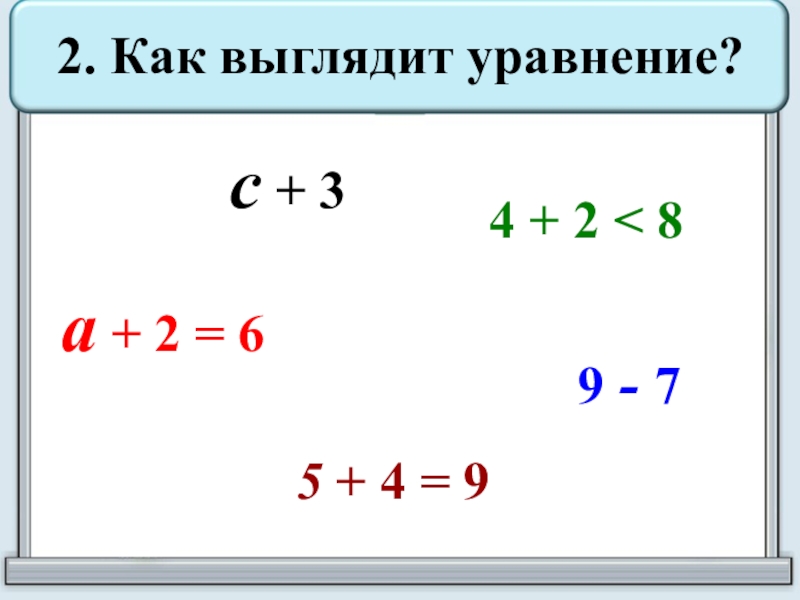 2. Как выглядит уравнение?

$c + 3$

$4 + 2 < 8$

$a + 2 = 6$

$9 - 7$

$5 + 4 = 9$